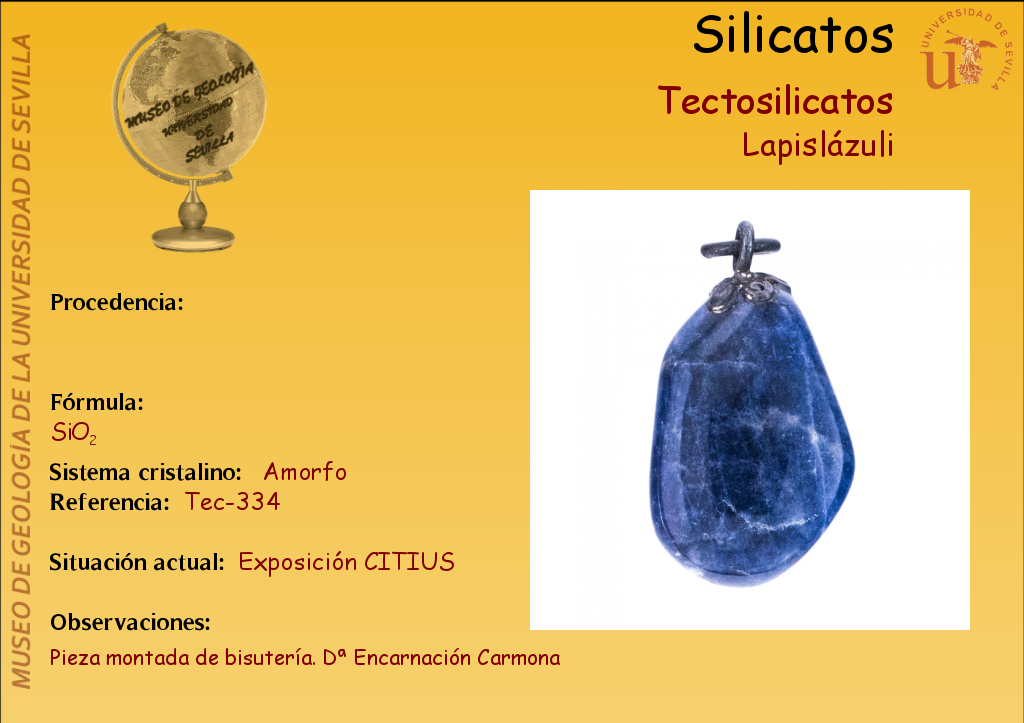 MUSEO DE GEOLOGÍA DE LA UNIVERSIDAD DE SEVILLA

MUSEO DE GEOLOGÍA UNIVERSIDAD DE SEVILLA

Silicatos

UNIVERSIDAD DE SEVILLA

Tectosilicatos

Lapislázuli

Procedencia:

Fórmula:

$SiO_2$

Sistema cristalino: Amorfo

Referencia: Tec-334

Situación actual: Exposición CITIUS

Observaciones:

Pieza montada de bisutería. Dª Encarnación Carmona